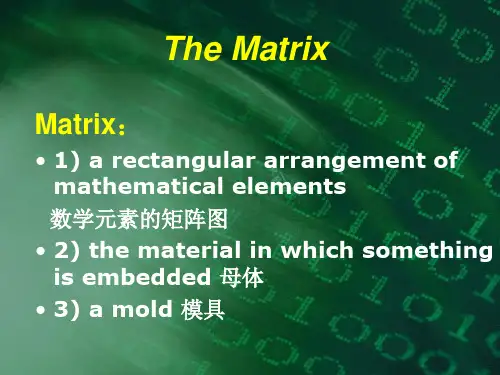 The Matrix

Matrix：

• 1) a rectangular arrangement of mathematical elements
数学元素的矩阵图

• 2) the material in which something is embedded 母体

• 3) a mold 模具